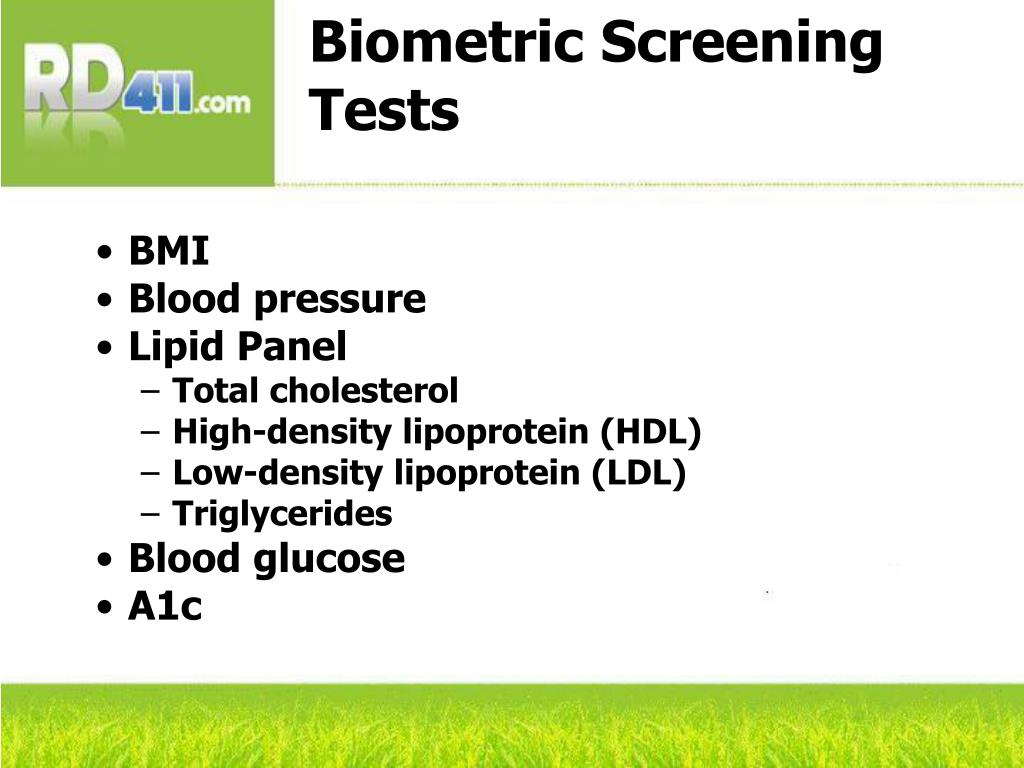 RD411.com

Biometric Screening Tests

• BMI
• Blood pressure
• Lipid Panel
– Total cholesterol
– High-density lipoprotein (HDL)
– Low-density lipoprotein (LDL)
– Triglycerides
• Blood glucose
• A1c